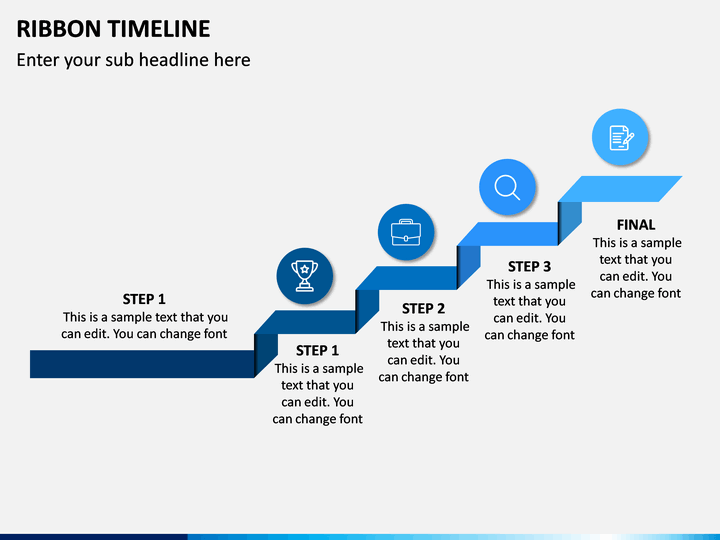 RIBBON TIMELINE

Enter your sub headline here

STEP 1
This is a sample text that you can edit. You can change font

STEP 1
This is a sample text that you can edit. You can change font

STEP 2
This is a sample text that you can edit. You can change font

STEP 3
This is a sample text that you can edit. You can change font

FINAL
This is a sample text that you can edit. You can change font